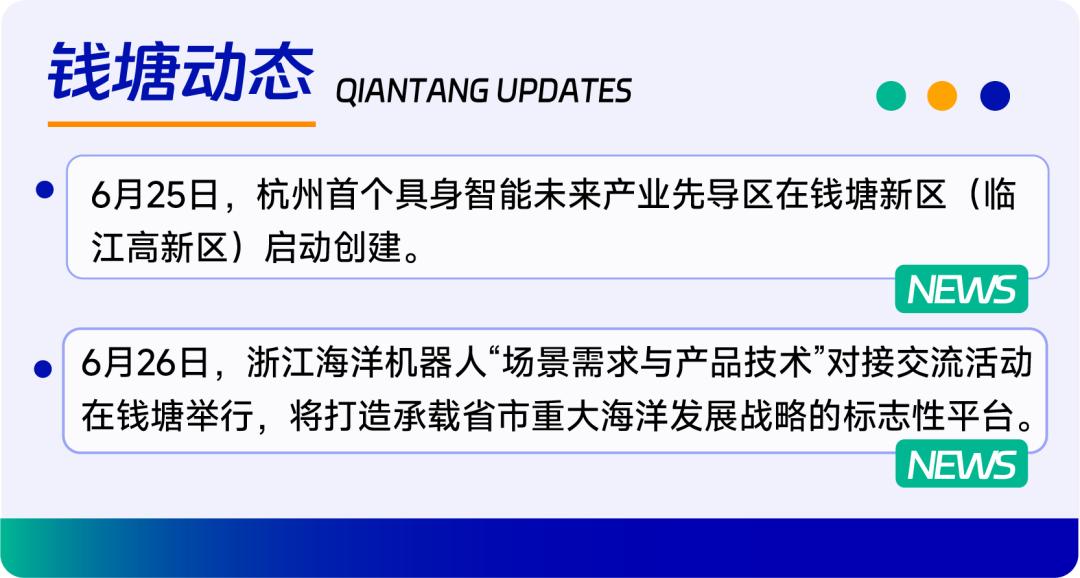 钱塘动态 QIANTANG UPDATES

6月25日，杭州首个具身智能未来产业先导区在钱塘新区（临江高新区）启动创建。

NEWS

6月26日，浙江海洋机器人“场景需求与产品技术”对接交流活动在钱塘举行，将打造承载省市重大海洋发展战略的标志性平台。

NEWS